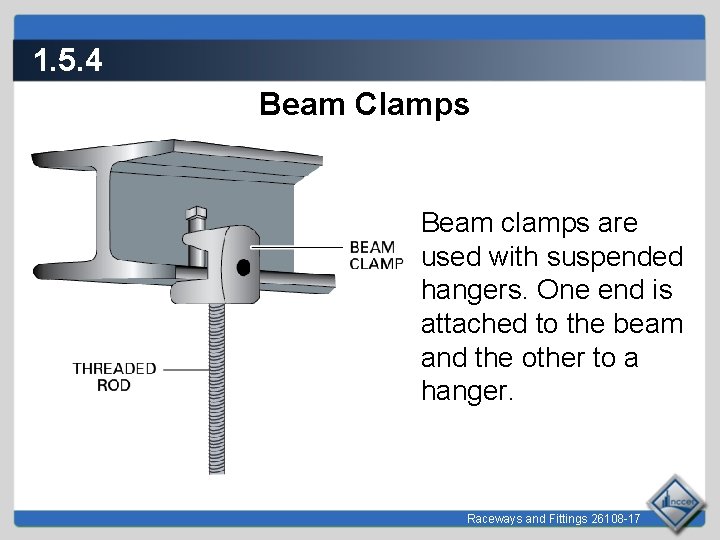 1.5.4

Beam Clamps

BEAM CLAMP

THREADED ROD

Beam clamps are used with suspended hangers. One end is attached to the beam and the other to a hanger.

Raceways and Fittings 26108-17

nccer